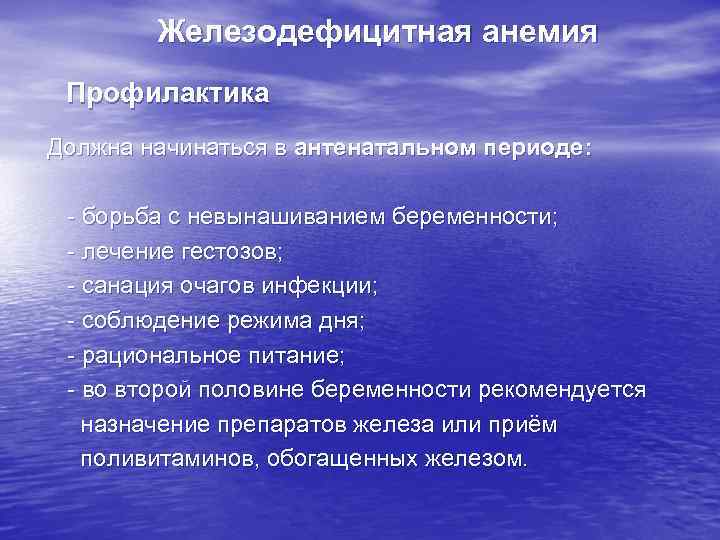 Железодефицитная анемия

Профилактика

Должна начинаться в антенатальном периоде:

- борьба с невынашиванием беременности;
- лечение гестозов;
- санация очагов инфекции;
- соблюдение режима дня;
- рациональное питание;
- во второй половине беременности рекомендуется назначение препаратов железа или приём поливитаминов, обогащенных железом.